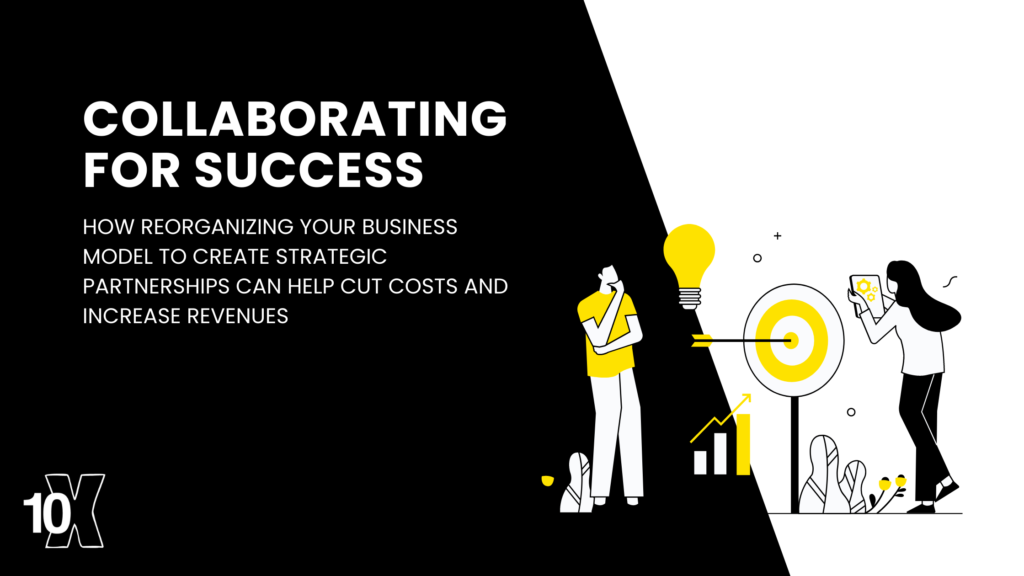 COLLABORATING FOR SUCCESS

HOW REORGANIZING YOUR BUSINESS MODEL TO CREATE STRATEGIC PARTNERSHIPS CAN HELP CUT COSTS AND INCREASE REVENUES

10X